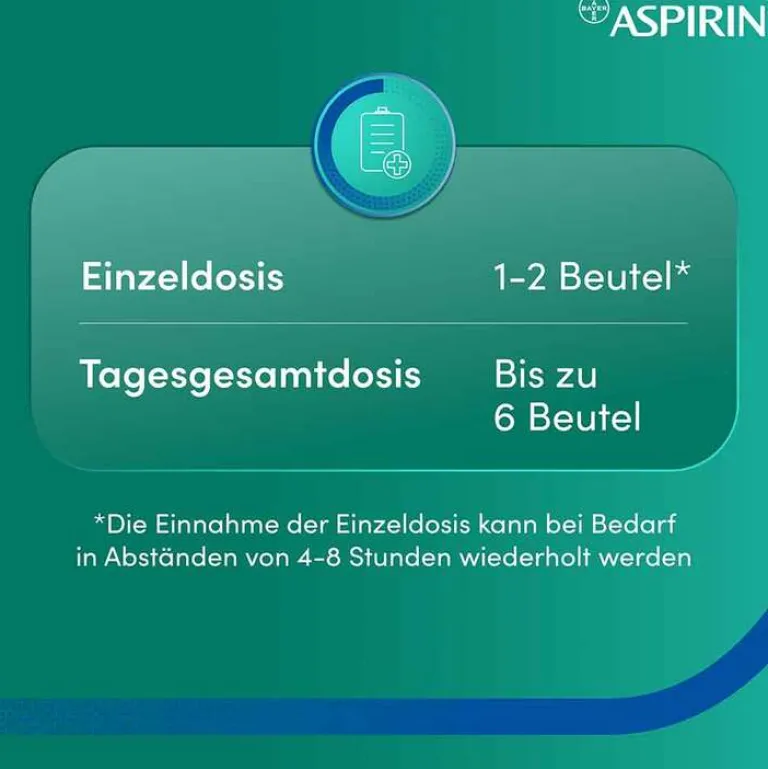 BAYER ASPIRIN

| Einzeldosis | 1-2 Beutel* |
|---|---|
| Tagesgesamtdosis | Bis zu 6 Beutel |

*Die Einnahme der Einzeldosis kann bei Bedarf in Abständen von 4-8 Stunden wiederholt werden